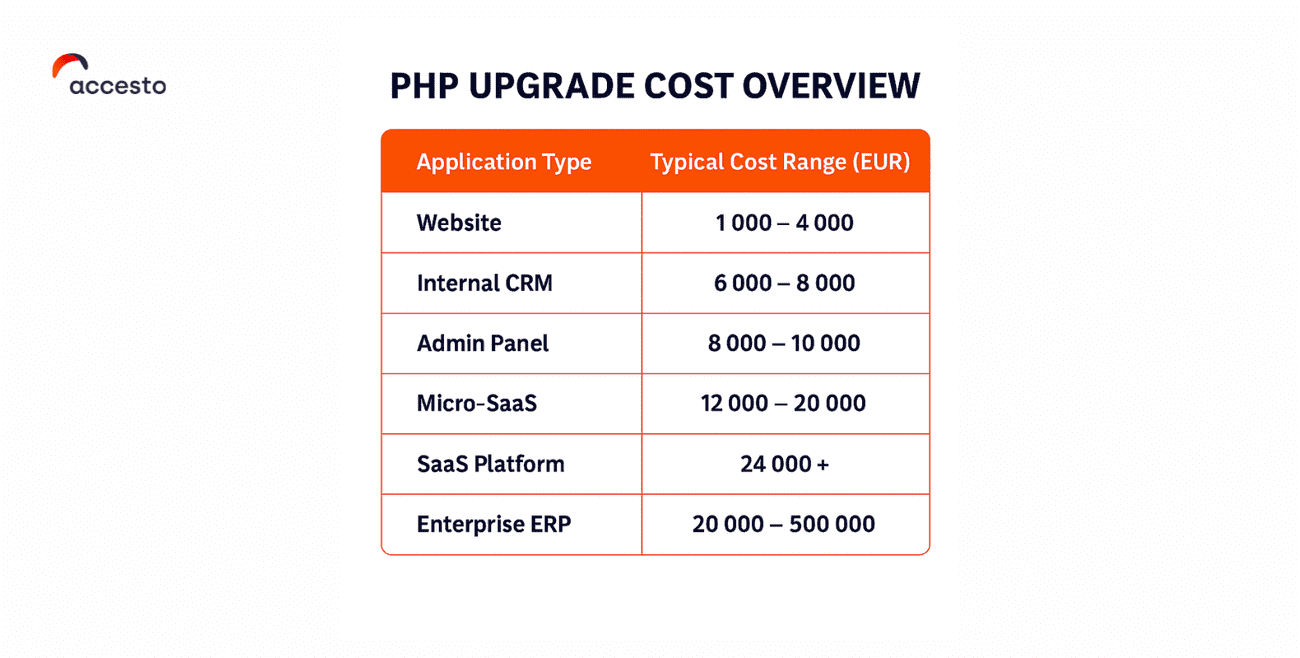 accesto

PHP UPGRADE COST OVERVIEW

| Application Type | Typical Cost Range (EUR) |
|---|---|
| Website | 1 000 – 4 000 |
| Internal CRM | 6 000 – 8 000 |
| Admin Panel | 8 000 – 10 000 |
| Micro-SaaS | 12 000 – 20 000 |
| SaaS Platform | 24 000 + |
| Enterprise ERP | 20 000 – 500 000 |